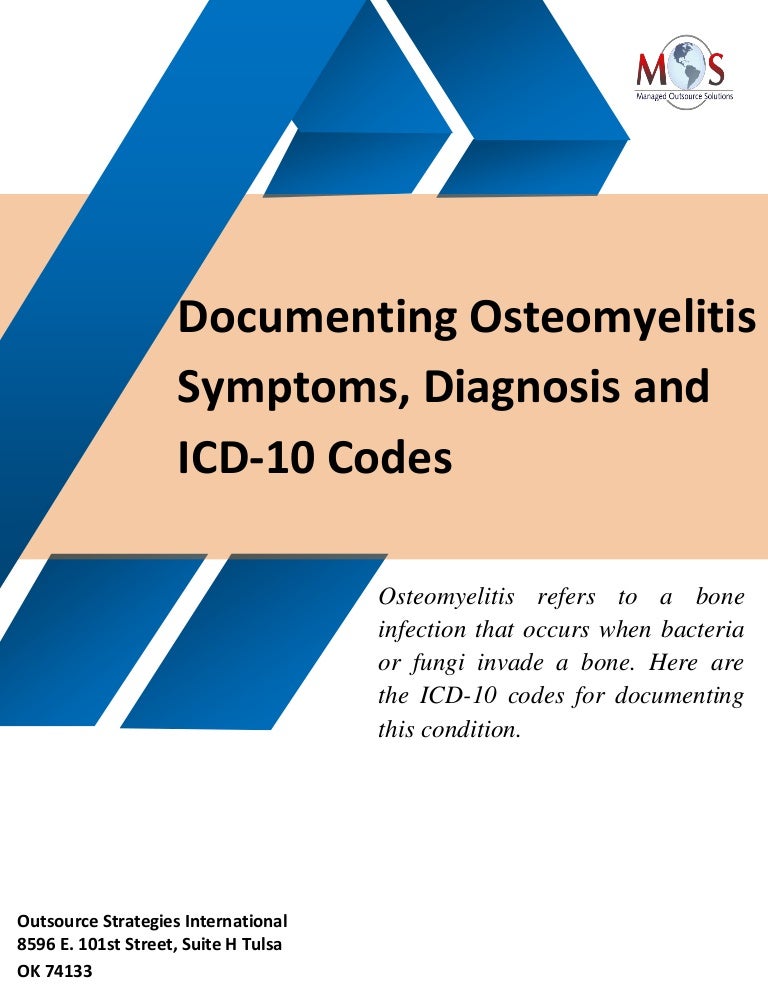 MOS
Managed Outsource Solutions

Documenting Osteomyelitis Symptoms, Diagnosis and ICD-10 Codes

Osteomyelitis refers to a bone infection that occurs when bacteria or fungi invade a bone. Here are the ICD-10 codes for documenting this condition.

Outsource Strategies International
8596 E. 101st Street, Suite H Tulsa
OK 74133